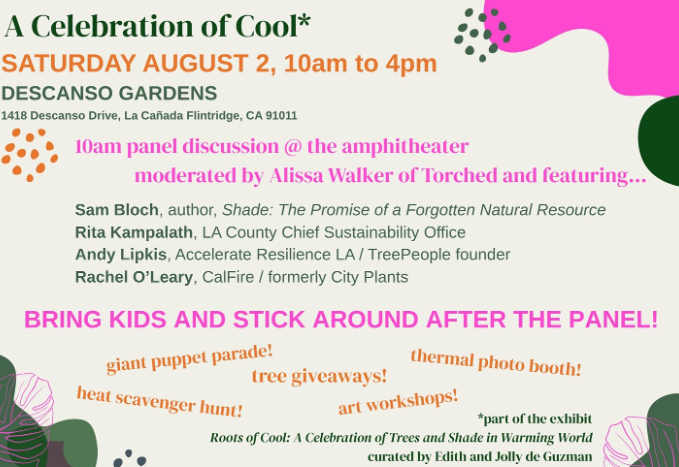 A Celebration of Cool*

SATURDAY AUGUST 2, 10am to 4pm

DESCANSO GARDENS

1418 Descanso Drive, La Cañada Flintridge, CA 91011

10am panel discussion @ the amphitheater
moderated by Alissa Walker of Torched and featuring...

Sam Bloch, author, Shade: The Promise of a Forgotten Natural Resource
Rita Kampalath, LA County Chief Sustainability Office
Andy Lipkis, Accelerate Resilience LA / TreePeople founder
Rachel O'Leary, CalFire / formerly City Plants

BRING KIDS AND STICK AROUND AFTER THE PANEL!

giant puppet parade!
tree giveaways!
thermal photo booth!
heat scavenger hunt!
art workshops!

*part of the exhibit
Roots of Cool: A Celebration of Trees and Shade in Warming World
curated by Edith and Jolly de Guzman